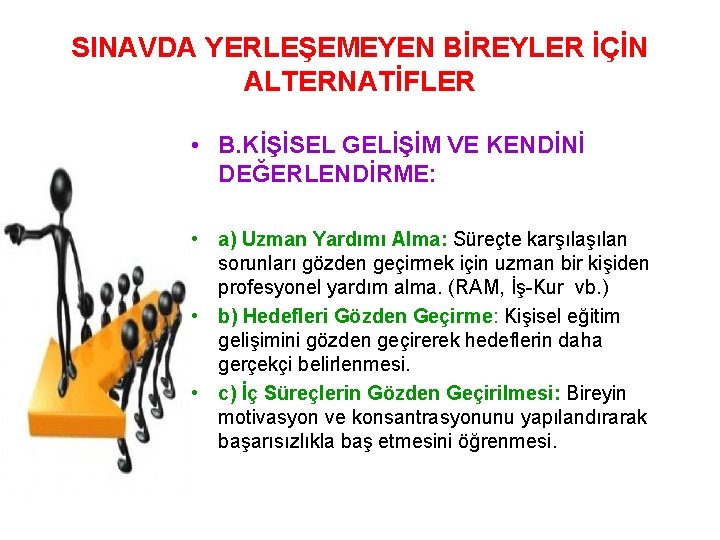 SINAVDA YERLEŞEMEYEN BİREYLER İÇİN ALTERNATİFLER

• B.KİŞİSEL GELİŞİM VE KENDİNİ DEĞERLENDİRME:

• a) Uzman Yardımı Alma: Süreçte karşılaşılan sorunları gözden geçirmek için uzman bir kişiden profesyonel yardım alma. (RAM, İş-Kur vb.)
• b) Hedefleri Gözden Geçirme: Kişisel eğitim gelişimini gözden geçirerek hedeflerin daha gerçekçi belirlenmesi.
• c) İç Süreçlerin Gözden Geçirilmesi: Bireyin motivasyon ve konsantrasyonunu yapılandırarak başarısızlıkla baş etmesini öğrenmesi.